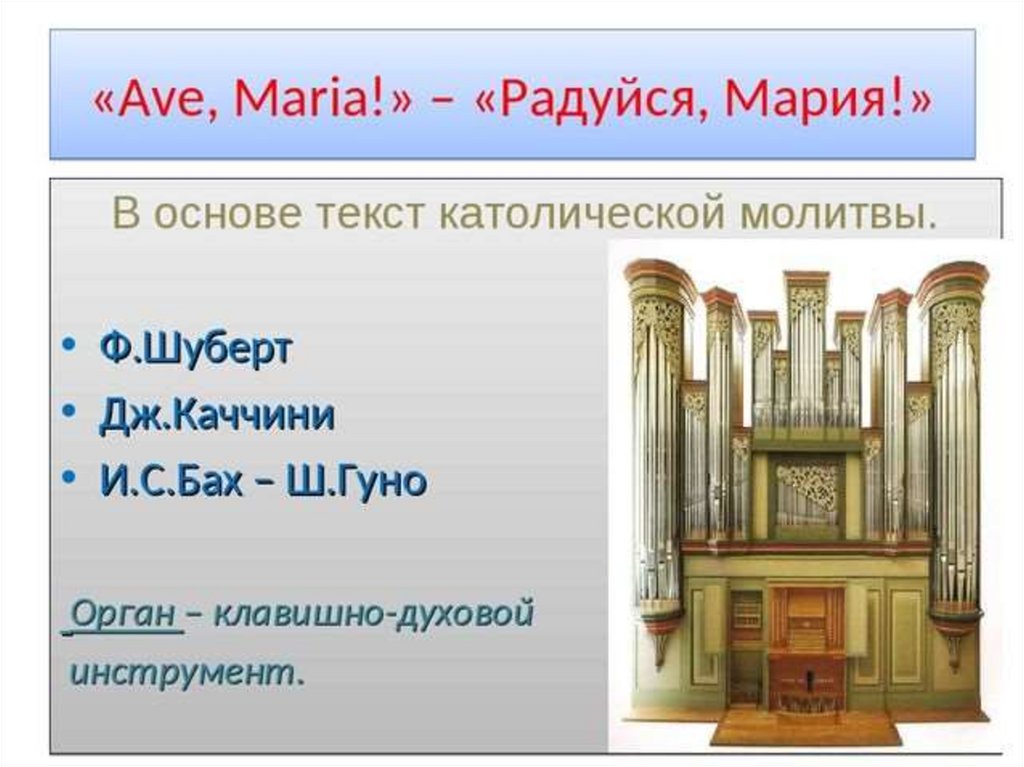 «Ave, Maria!» – «Радуйся, Мария!»

В основе текст католической молитвы.

• Ф.Шуберт
• Дж.Каччини
• И.С.Бах – Ш.Гуно

Орган – клавишно-духовой инструмент.